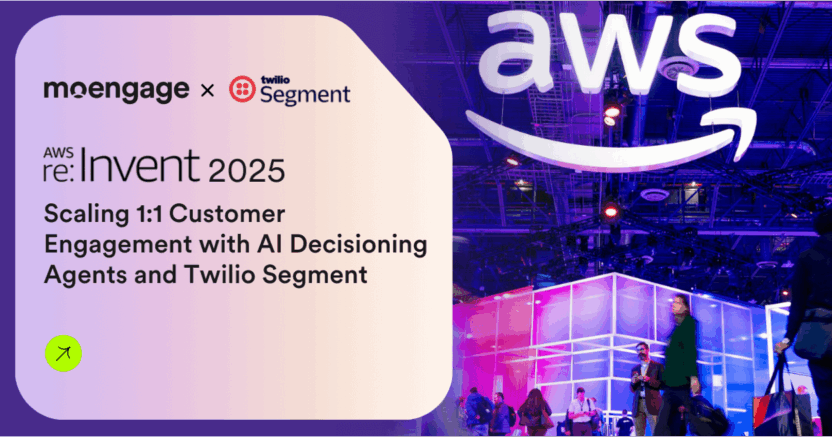 moengage × twilio Segment

AWS re:Invent 2025

Scaling 1:1 Customer Engagement with AI Decisioning Agents and Twilio Segment

aws